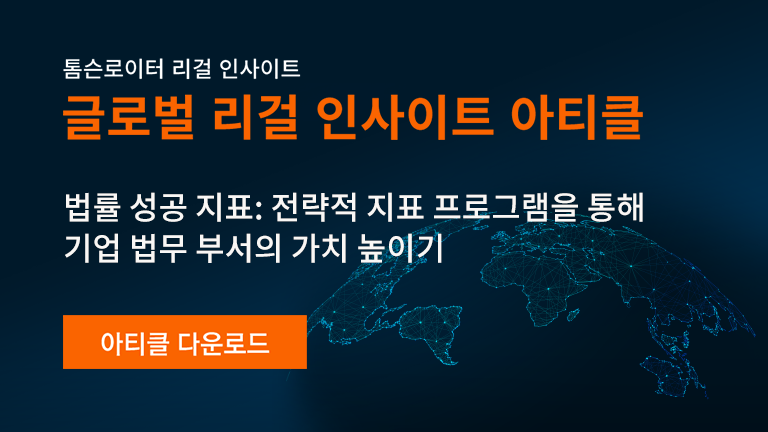 톰슨로이터 리걸 인사이트

글로벌 리걸 인사이트 아티클

법률 성공 지표: 전략적 지표 프로그램을 통해 기업 법무 부서의 가치 높이기

아티클 다운로드